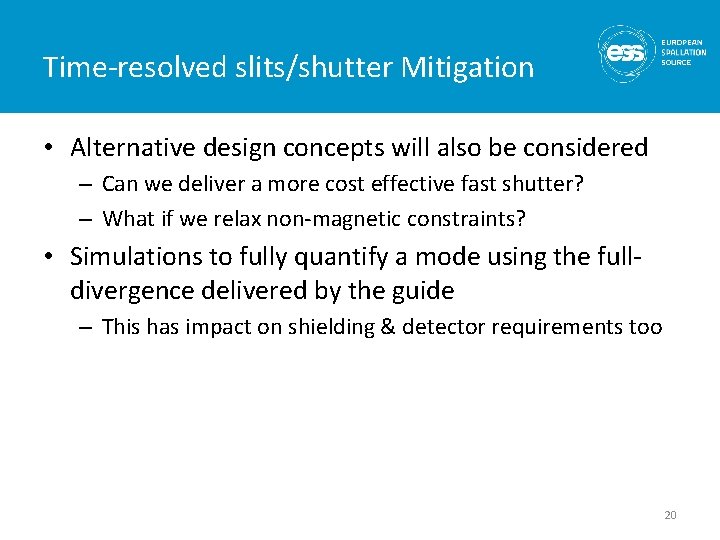 Time-resolved slits/shutter Mitigation

ess EUROPEAN SPALLATION SOURCE

• Alternative design concepts will also be considered
– Can we deliver a more cost effective fast shutter?
– What if we relax non-magnetic constraints?

• Simulations to fully quantify a mode using the full-divergence delivered by the guide
– This has impact on shielding & detector requirements too

20